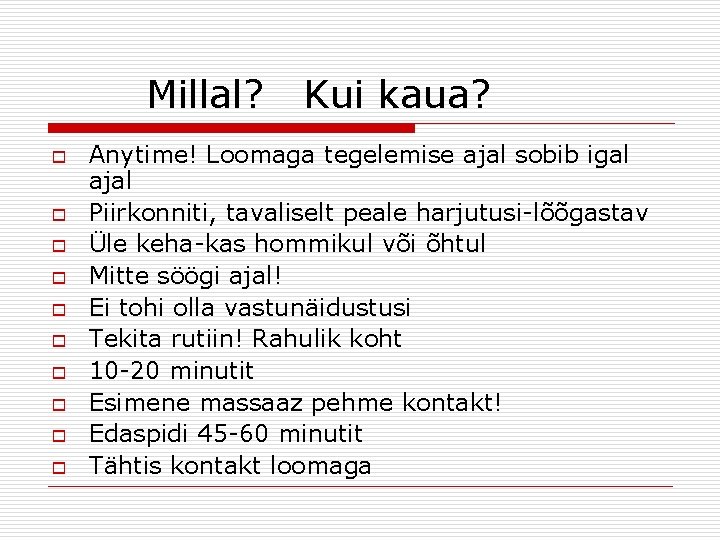 Millal? Kui kaua?

Anytime! Loomaga tegelemise ajal sobib igal ajal
Piirkonniti, tavaliselt peale harjutusi-lõõgastav
Üle keha-kas hommikul või õhtul
Mitte söögi ajal!
Ei tohi olla vastunäidustusi
Tekita rutiin! Rahulik koht
10-20 minutit
Esimene massaaz pehme kontakt!
Edaspidi 45-60 minutit
Tähtis kontakt loomaga